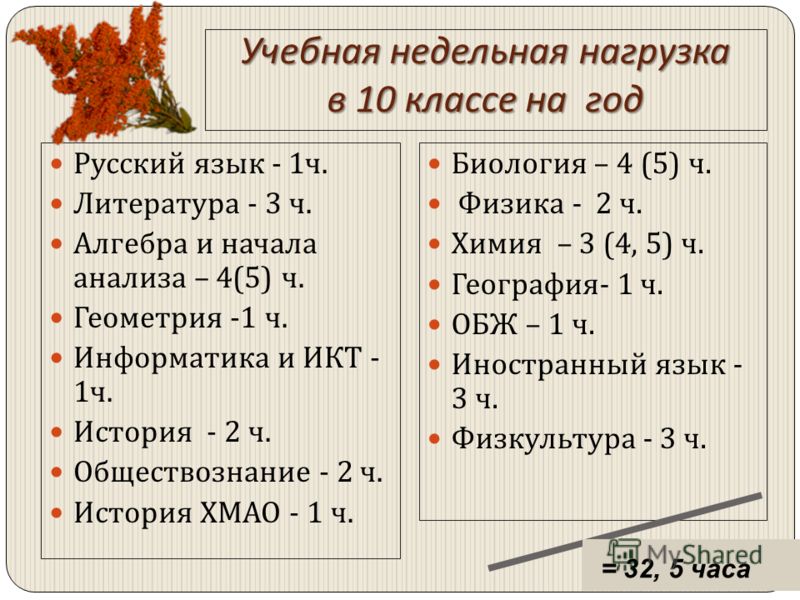 Учебная недельная нагрузка в 10 классе на год

- Русский язык - 1ч.
- Литература - 3 ч.
- Алгебра и начала анализа – 4(5) ч.
- Геометрия -1 ч.
- Информатика и ИКТ - 1ч.
- История - 2 ч.
- Обществознание - 2 ч.
- История ХМАО - 1 ч.

- Биология – 4 (5) ч.
- Физика - 2 ч.
- Химия – 3 (4, 5) ч.
- География- 1 ч.
- ОБЖ – 1 ч.
- Иностранный язык - 3 ч.
- Физкультура - 3 ч.

MyShared

= 32, 5 часа